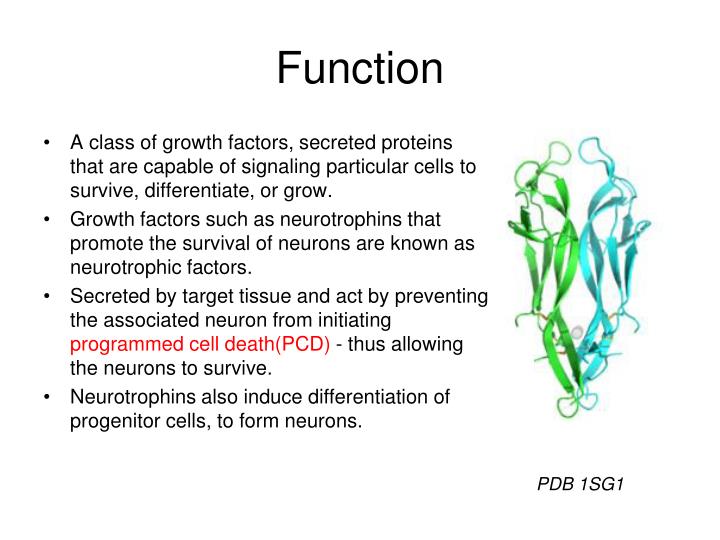 Function

• A class of growth factors, secreted proteins that are capable of signaling particular cells to survive, differentiate, or grow.
• Growth factors such as neurotrophins that promote the survival of neurons are known as neurotrophic factors.
• Secreted by target tissue and act by preventing the associated neuron from initiating programmed cell death(PCD) - thus allowing the neurons to survive.
• Neurotrophins also induce differentiation of progenitor cells, to form neurons.

PDB 1SG1